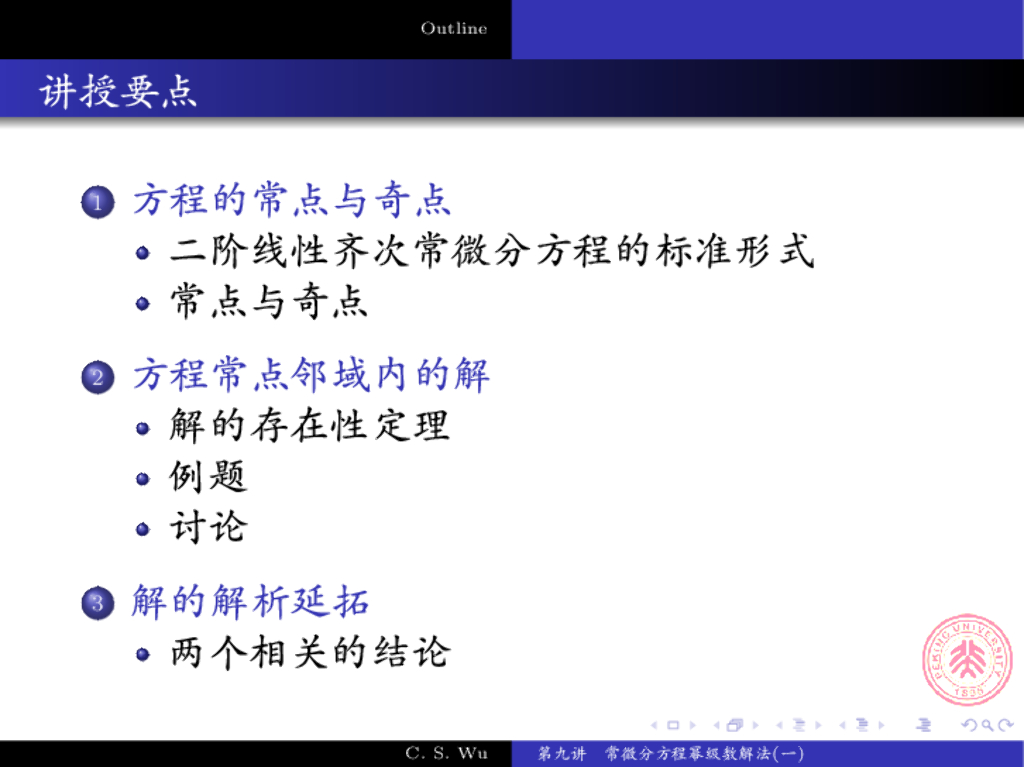 Outline

讲授要点

1 方程的常点与奇点
- 二阶线性齐次常微分方程的标准形式
- 常点与奇点

2 方程常点邻域内的解
- 解的存在性定理
- 例题
- 讨论

3 解的解析延拓
- 两个相关的结论

PEKING UNIVERSITY 1898

C. S. Wu 第九讲 常微分方程幂级数解法(一)